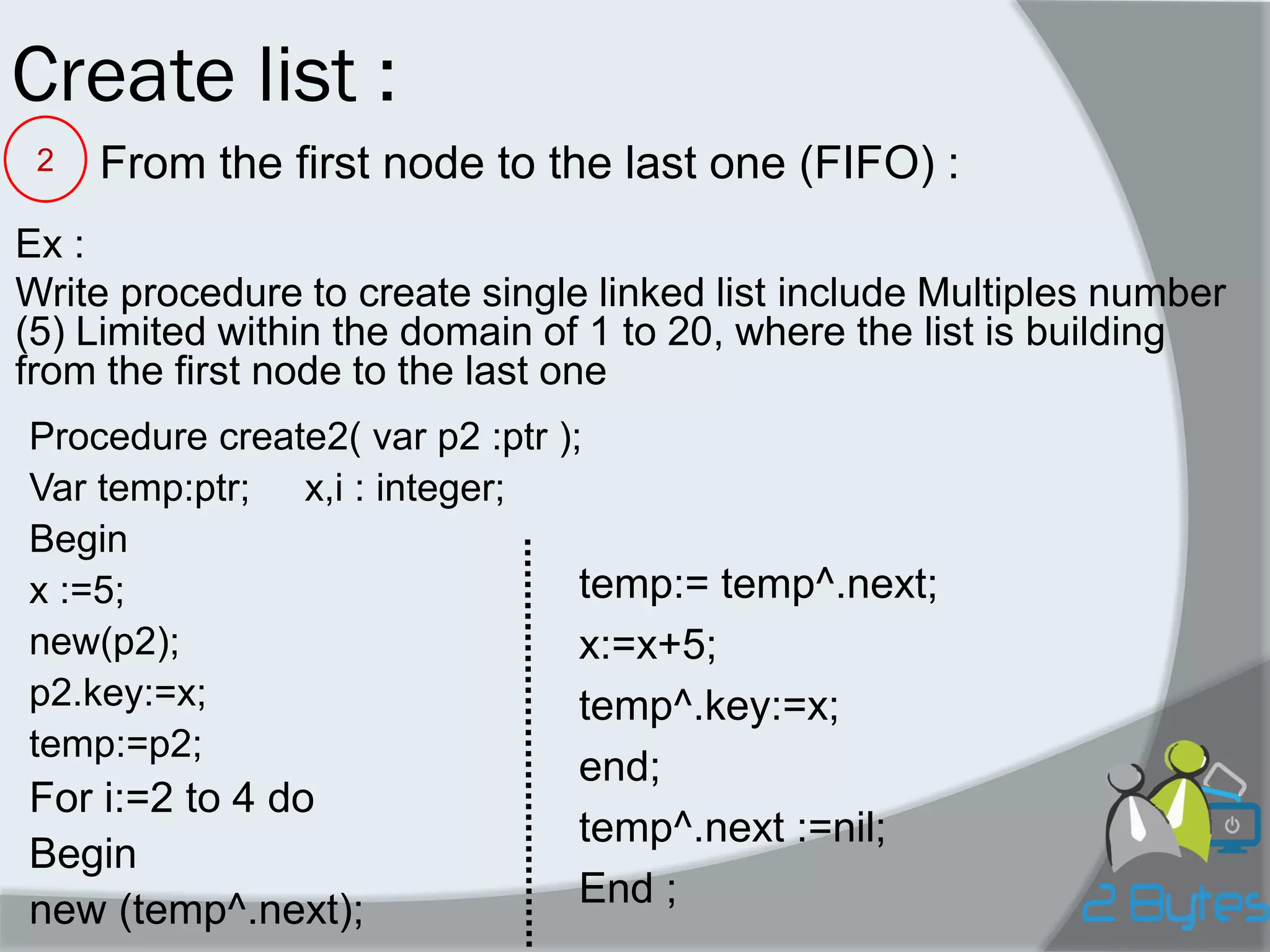 Create list :

2 From the first node to the last one (FIFO) :

Ex :
Write procedure to create single linked list include Multiples number (5) Limited within the domain of 1 to 20, where the list is building from the first node to the last one

Procedure create2( var p2 :ptr );
Var temp:ptr; x,i : integer;
Begin
x :=5;
new(p2);
p2.key:=x;
temp:=p2;
For i:=2 to 4 do
Begin
new (temp^.next);

temp:= temp^.next;
x:=x+5;
temp^.key:=x;
end;
temp^.next :=nil;
End ;

2 Bytes